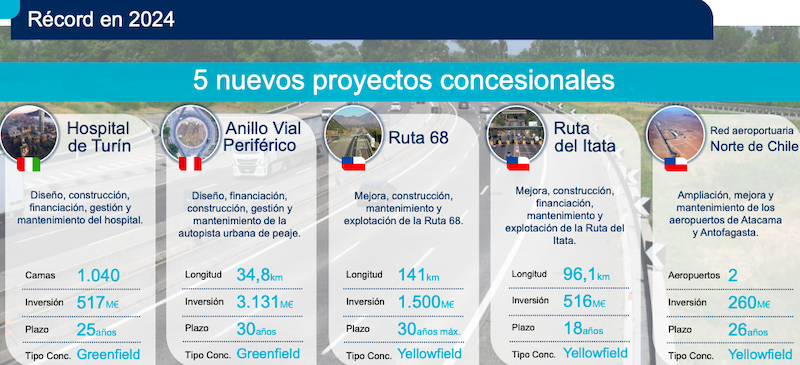 Récord en 2024

5 nuevos proyectos concesionales

Hospital de Turín

Diseño, construcción, financiación, gestión y mantenimiento del hospital.

| Camas | 1.040 |
|---|---|
| Inversión | 517M€ |
| Plazo | 25años |
| Tipo Conc. | Greenfield |

Anillo Vial Periférico

Diseño, financiación, construcción, gestión y mantenimiento de la autopista urbana de peaje.

| Longitud | 34,8km |
|---|---|
| Inversión | 3.131M€ |
| Plazo | 30años |
| Tipo Conc. | Greenfield |

Ruta 68

Mejora, construcción, mantenimiento y explotación de la Ruta 68.

| Longitud | 141km |
|---|---|
| Inversión | 1.500M€ |
| Plazo | 30años máx. |
| Tipo Conc. | Yellowfield |

Ruta del Itata

Mejora, construcción, financiación, mantenimiento y explotación de la Ruta del Itata.

| Longitud | 96,1km |
|---|---|
| Inversión | 516M€ |
| Plazo | 18años |
| Tipo Conc. | Yellowfield |

Red aeroportuaria Norte de Chile

Ampliación, mejora y mantenimiento de los aeropuertos de Atacama y Antofagasta.

| Aeropuertos | 2 |
|---|---|
| Inversión | 260M€ |
| Plazo | 26años |
| Tipo Conc. | Yellowfield |